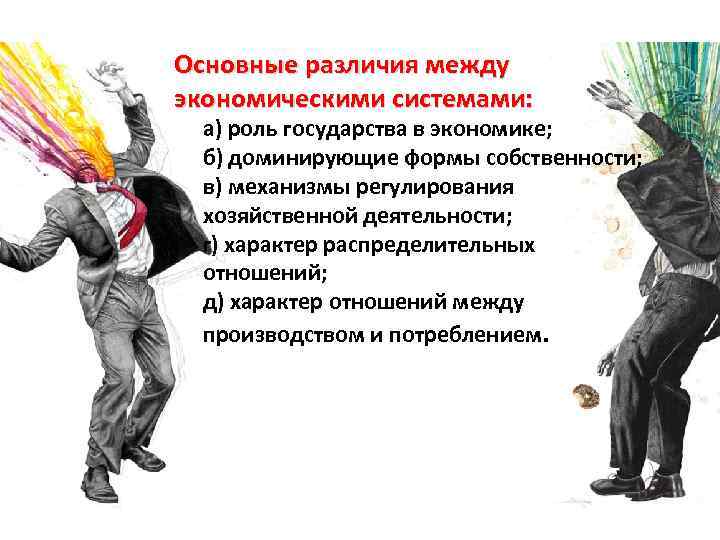 Основные различия между экономическими системами:

а) роль государства в экономике;

б) доминирующие формы собственности;

в) механизмы регулирования хозяйственной деятельности;

г) характер распределительных отношений;

д) характер отношений между производством и потреблением.